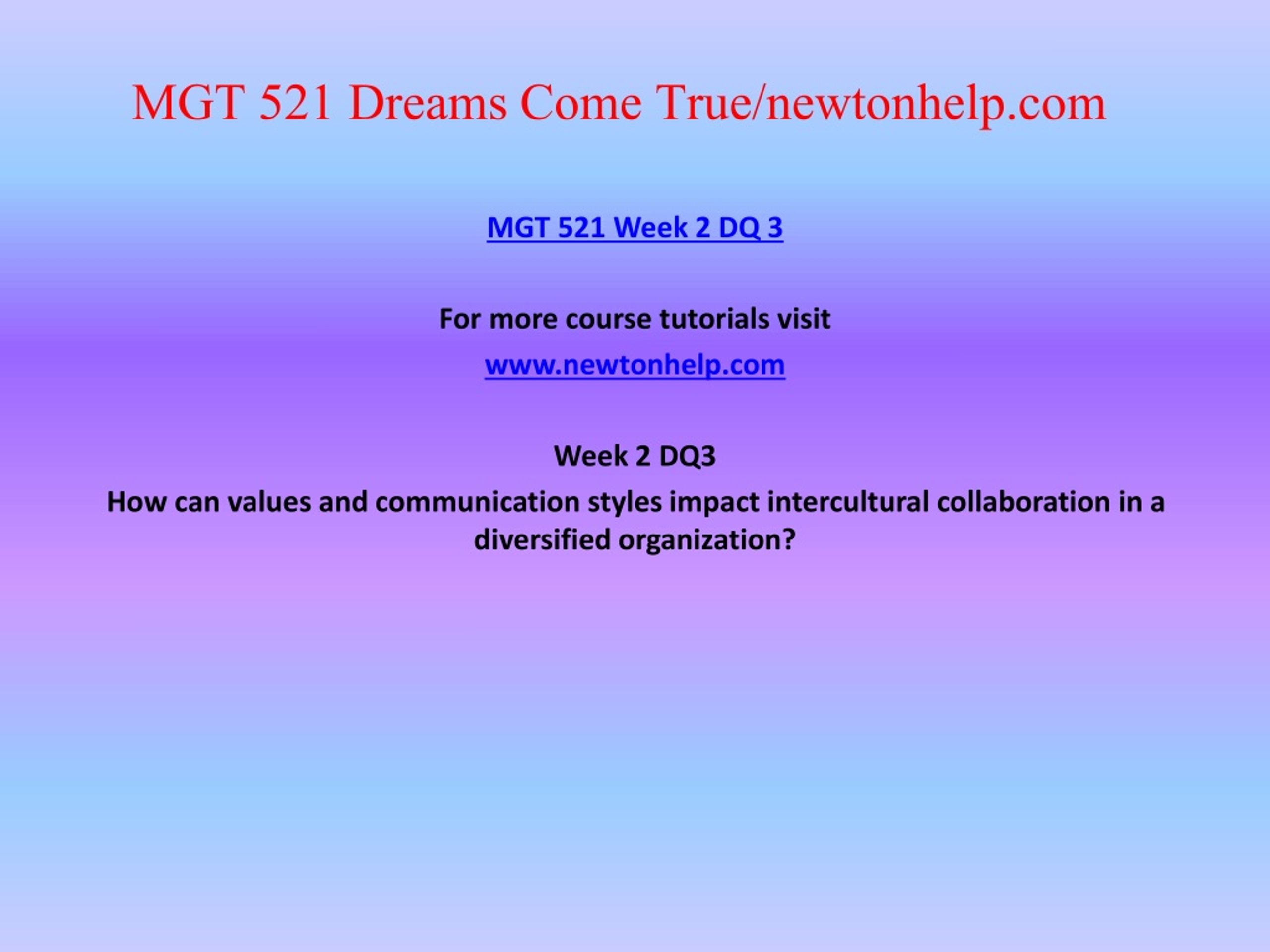 MGT 521 Dreams Come True/newtonhelp.com

MGT 521 Week 2 DQ 3

For more course tutorials visit

www.newtonhelp.com

Week 2 DQ3

How can values and communication styles impact intercultural collaboration in a diversified organization?